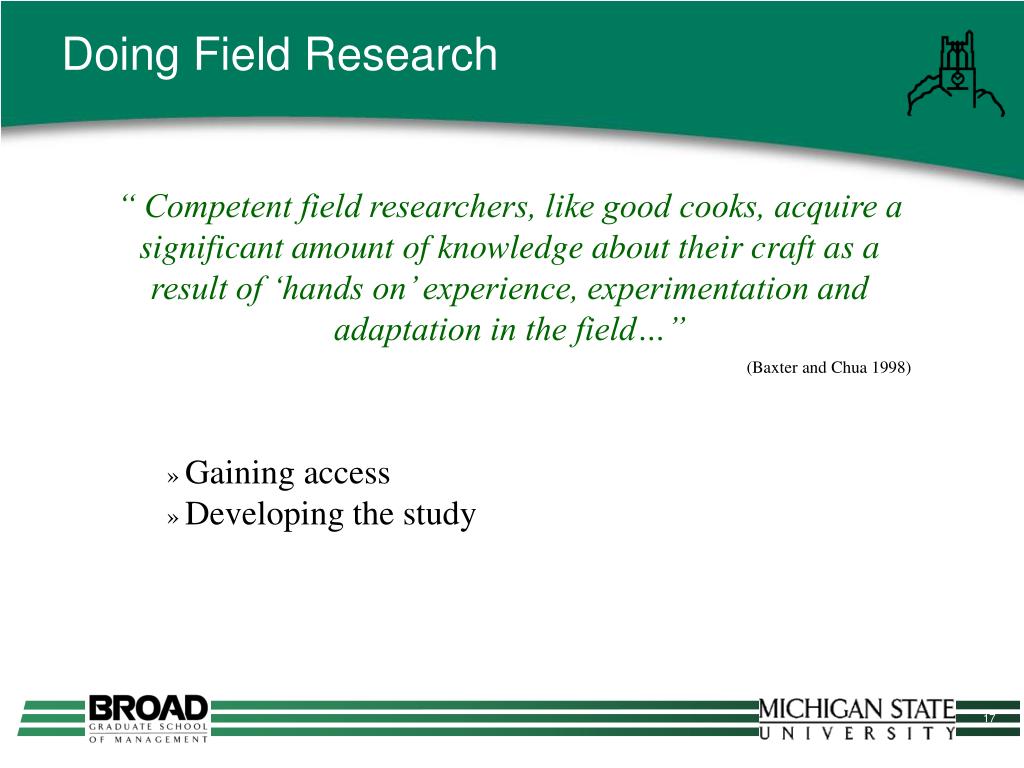 Doing Field Research

“ Competent field researchers, like good cooks, acquire a significant amount of knowledge about their craft as a result of ‘hands on’ experience, experimentation and adaptation in the field…”

(Baxter and Chua 1998)

» Gaining access
» Developing the study

BROAD
GRADUATE SCHOOL
OF MANAGEMENT

MICHIGAN STATE
UNIVERSITY

17